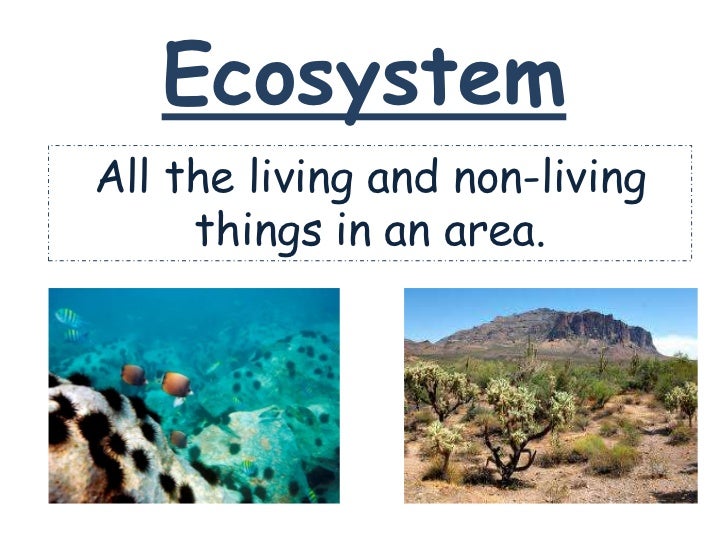 Ecosystem

All the living and non-living things in an area.